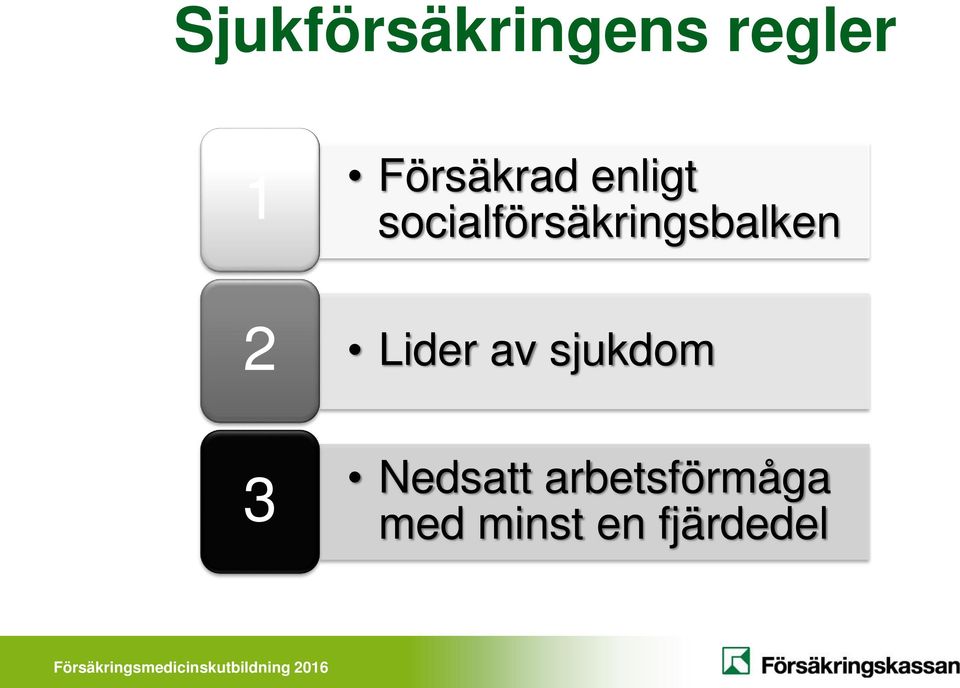 Sjukförsäkringens regler

1

• Försäkrad enligt socialförsäkringsbalken

2

• Lider av sjukdom

3

• Nedsatt arbetsförmåga med minst en fjärdedel

Försäkringsmedicinskutbildning 2016

Försäkringskassan